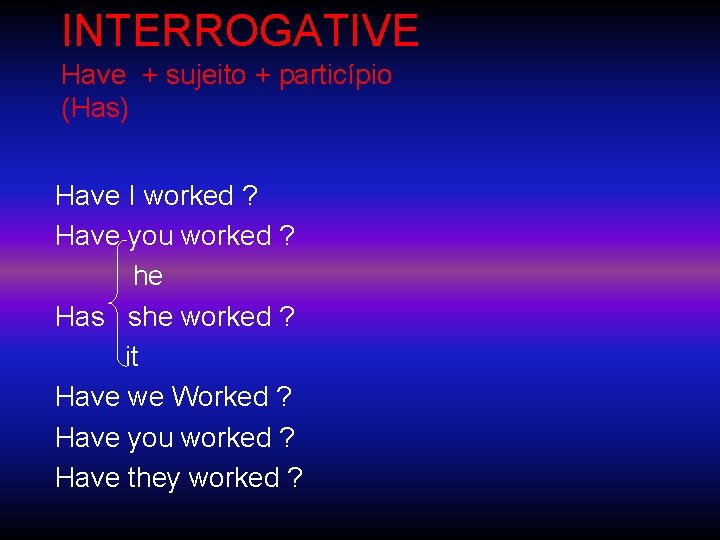 INTERROGATIVE
Have + sujeito + particípio
(Has)

Have I worked ?
Have you worked ?
he
Has she worked ?
it
Have we Worked ?
Have you worked ?
Have they worked ?